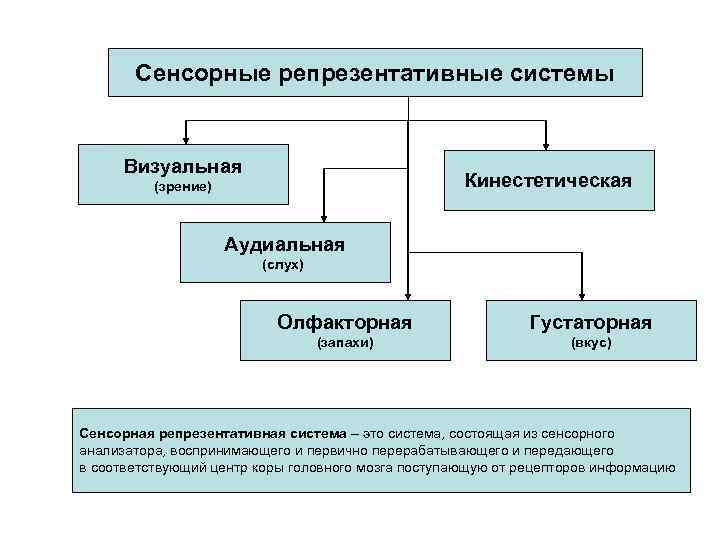 Сенсорные репрезентативные системы

Визуальная
(зрение)

Кинестетическая

Аудиальная
(слух)

Олфакторная
(запахи)

Густаторная
(вкус)

Сенсорная репрезентативная система – это система, состоящая из сенсорного анализатора, воспринимающего и первично перерабатывающего и передающего в соответствующий центр коры головного мозга поступающую от рецепторов информацию